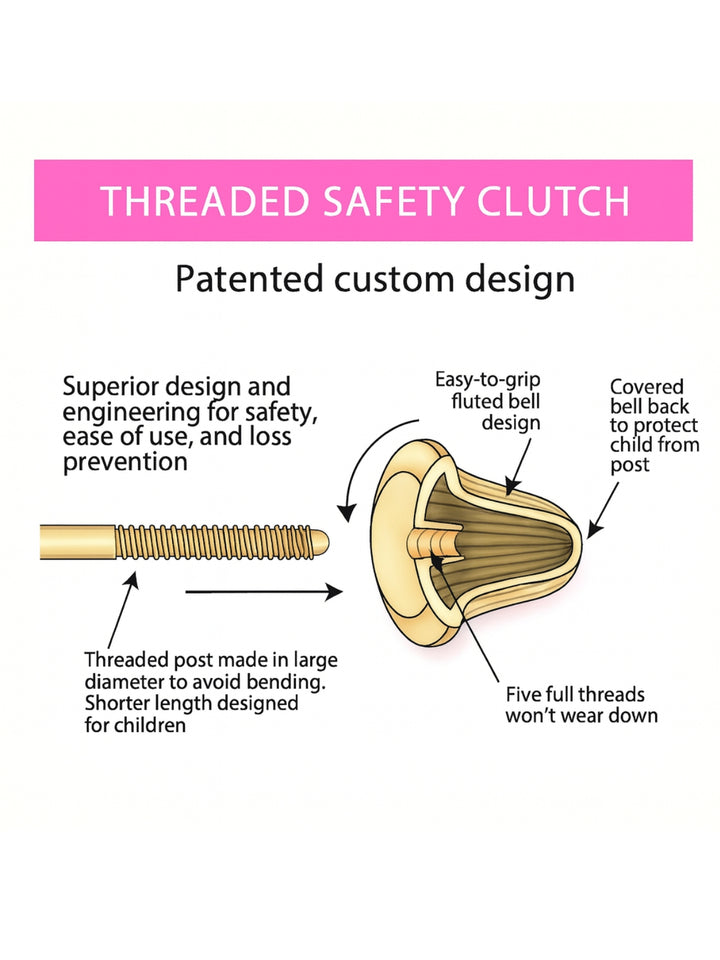 THREADED SAFETY CLUTCH

Patented custom design

Superior design and engineering for safety, ease of use, and loss prevention

Easy-to-grip fluted bell design

Covered bell back to protect child from post

Threaded post made in large diameter to avoid bending. Shorter length designed for children

Five full threads won't wear down